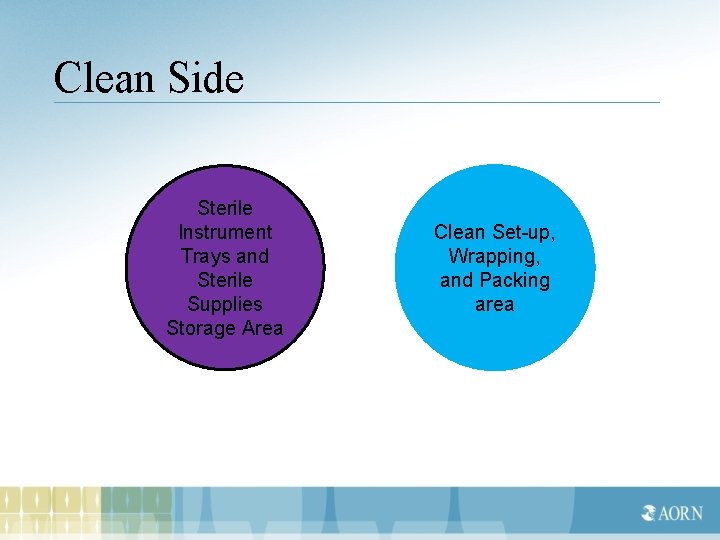 Clean Side

Sterile Instrument Trays and Sterile Supplies Storage Area

Clean Set-up, Wrapping, and Packing area

AORN